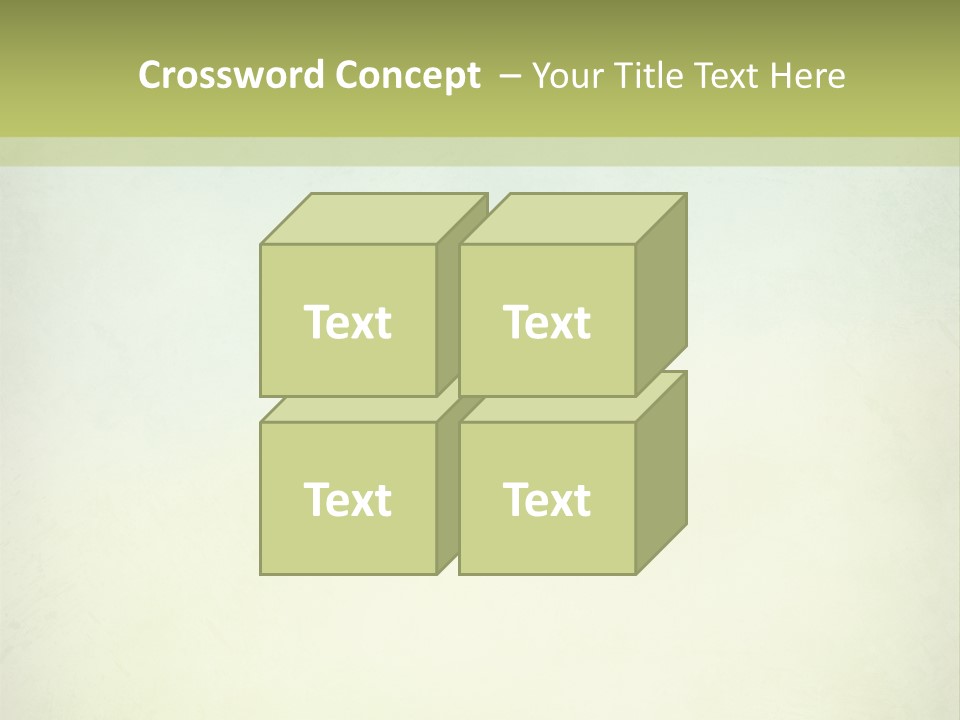 Crossword Concept – Your Title Text Here

Text

Text

Text

Text